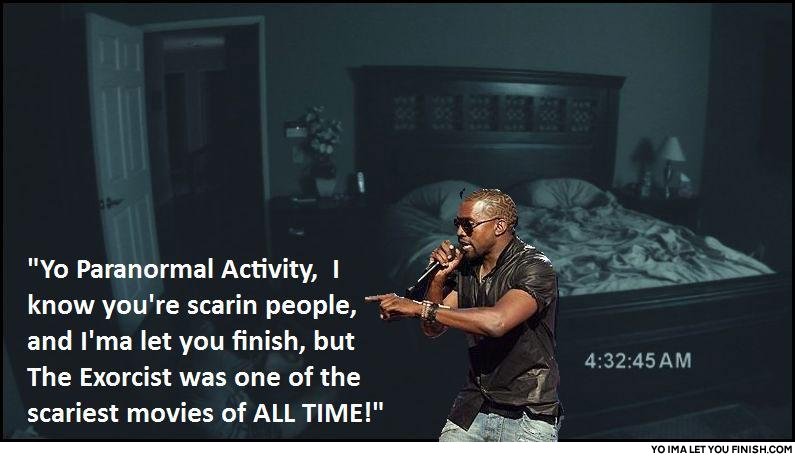 "Yo Paranormal Activity, I know you're scarin people, and I'ma let you finish, but The Exorcist was one of the scariest movies of ALL TIME!"

4:32:45 AM

YO IMA LET YOU FINISH.COM